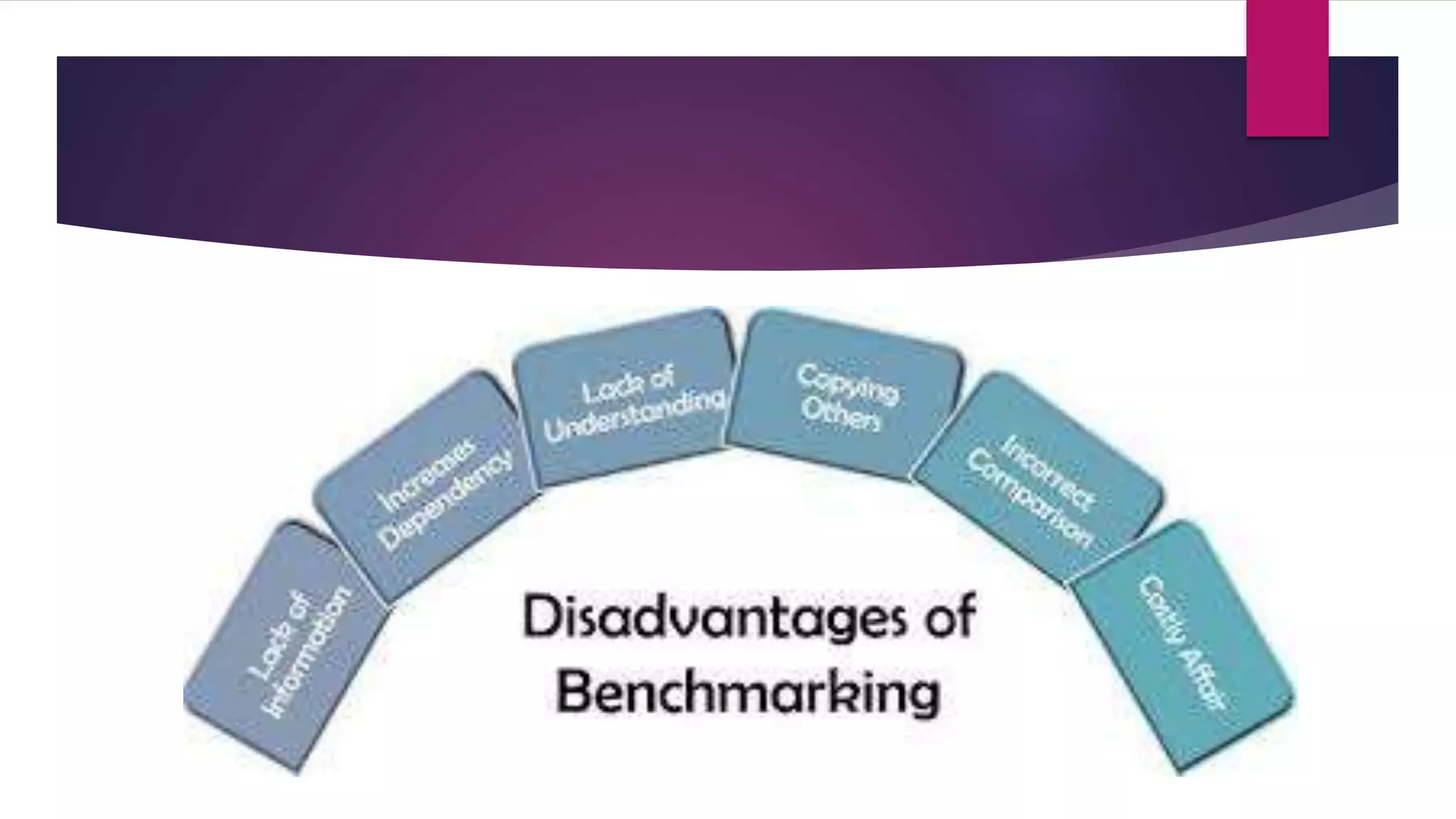 Lack of Information

Increases Dependency

Lack of Understanding

Copying Others

Incorrect Comparison

Costly Affair

Disadvantages of Benchmarking